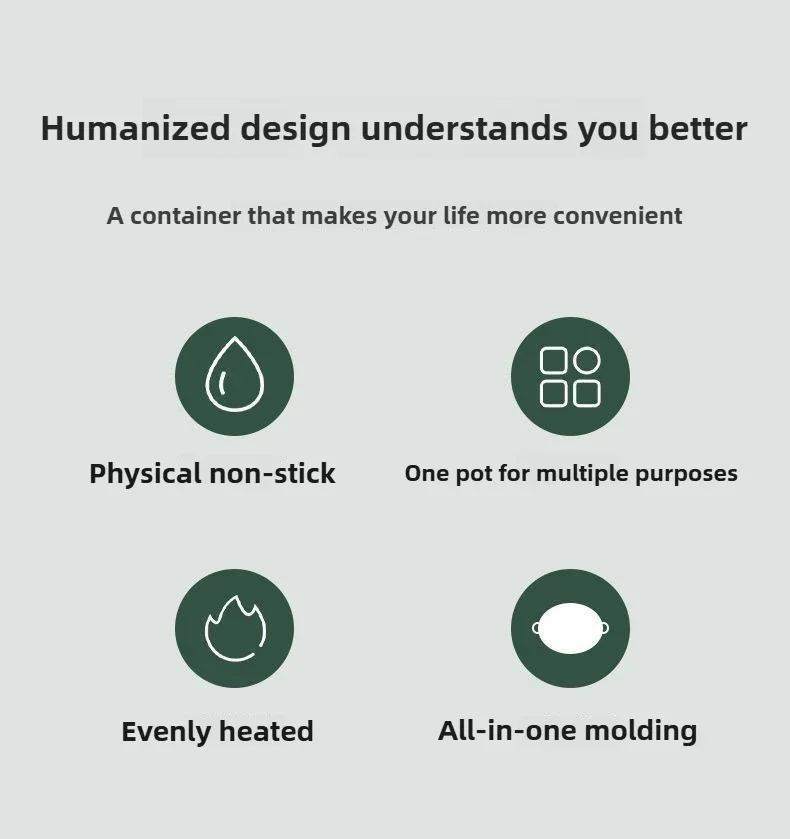 Humanized design understands you better

A container that makes your life more convenient

Physical non-stick

One pot for multiple purposes

Evenly heated

All-in-one molding